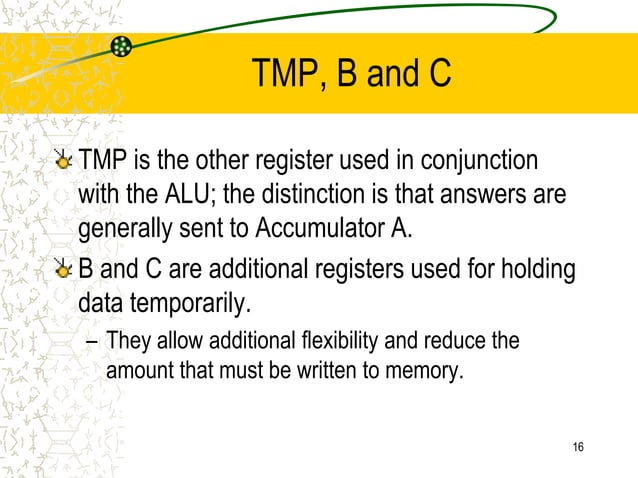 TMP, B and C

TMP is the other register used in conjunction with the ALU; the distinction is that answers are generally sent to Accumulator A.

B and C are additional registers used for holding data temporarily.

– They allow additional flexibility and reduce the amount that must be written to memory.

16